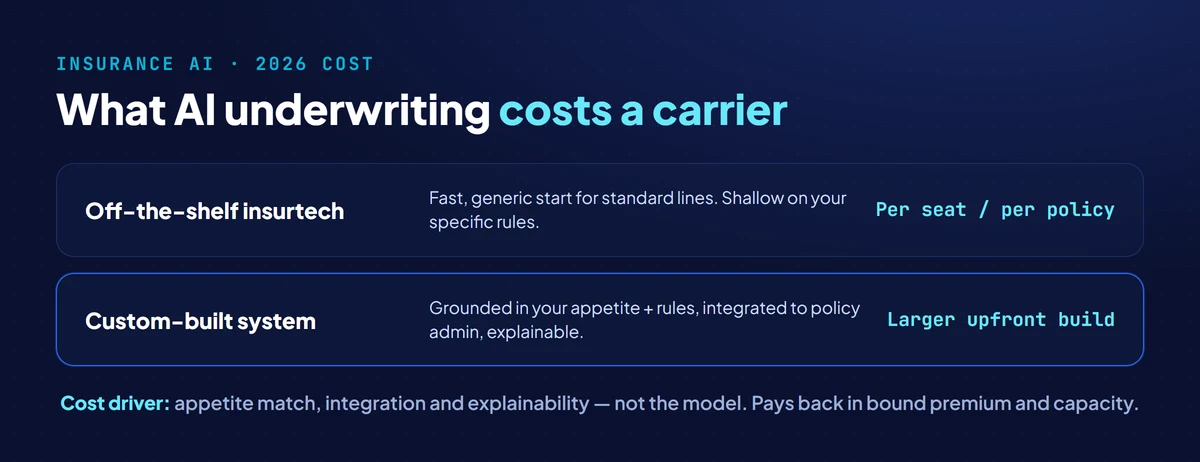 INSURANCE AI · 2026 COST

What AI underwriting costs a carrier

Off-the-shelf insurtech

Fast, generic start for standard lines. Shallow on your specific rules.

Per seat / per policy

Custom-built system

Grounded in your appetite + rules, integrated to policy admin, explainable.

Larger upfront build

Cost driver: appetite match, integration and explainability — not the model. Pays back in bound premium and capacity.